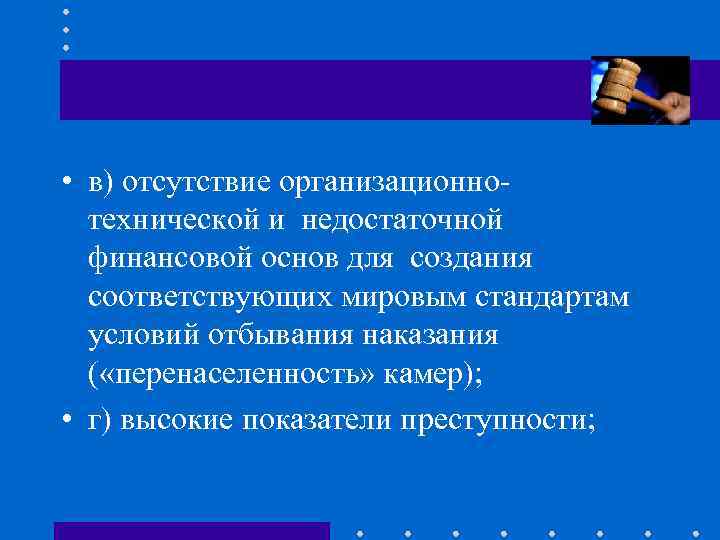 • в) отсутствие организационно-технической и недостаточной финансовой основ для создания соответствующих мировым стандартам условий отбывания наказания («перенаселенность» камер);

• г) высокие показатели преступности;